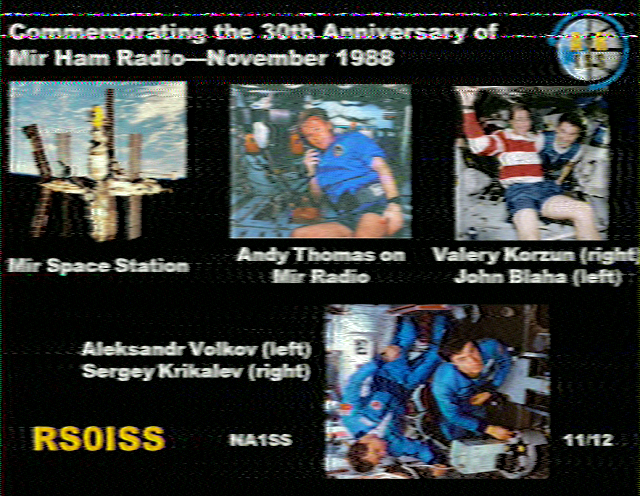 Commemorating the 30th Anniversary of Mir Ham Radio—November 1988

Mir Space Station

Andy Thomas on Mir Radio

Valery Korzun (right) John Blaha (left)

Aleksandr Volkov (left) Sergey Krikalev (right)

RS0ISS

NA1SS

11/12